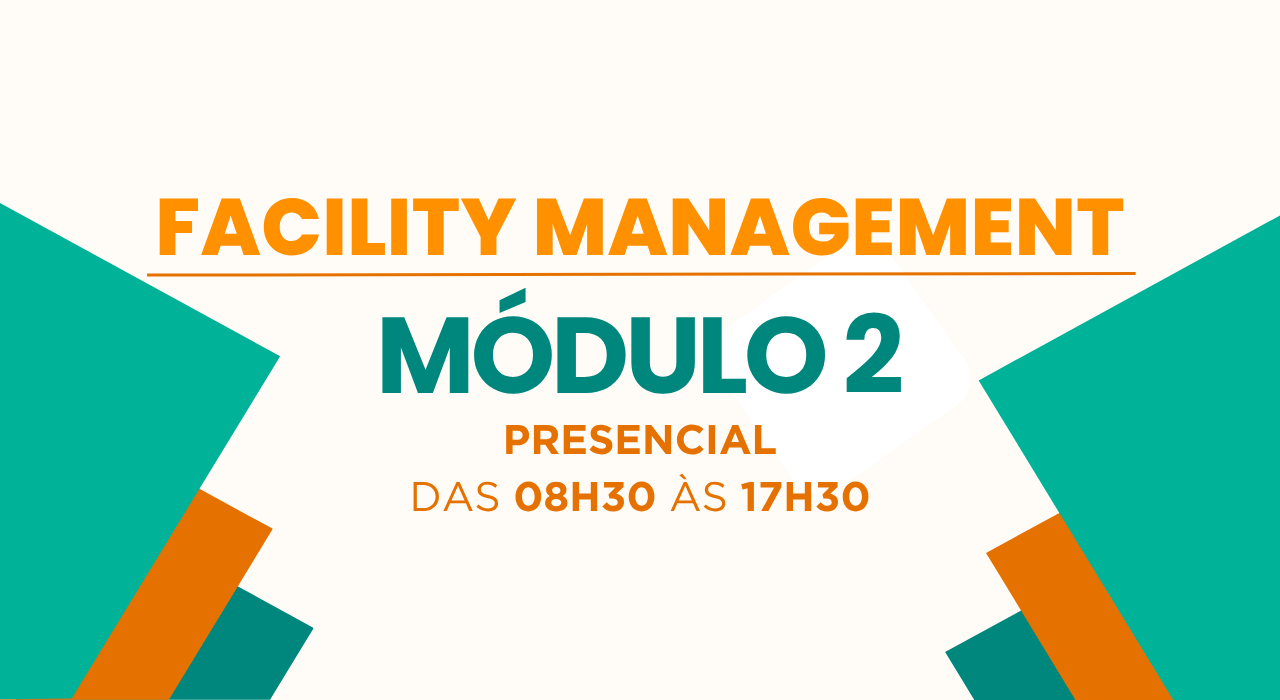 FACILITY MANAGEMENT

MÓDULO 2

PRESENCIAL

DAS 08H30 ÀS 17H30